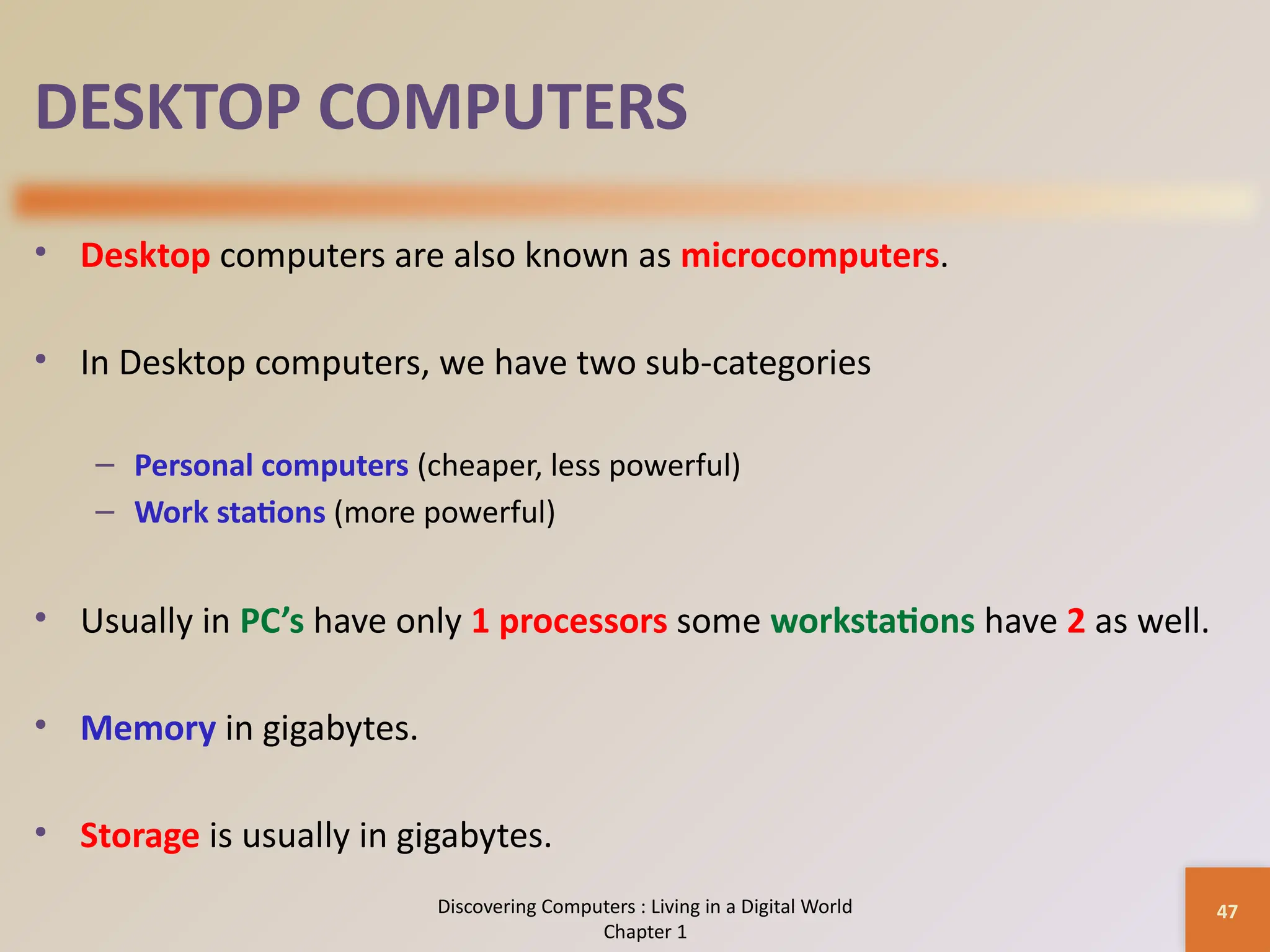 DESKTOP COMPUTERS

• Desktop computers are also known as microcomputers.

• In Desktop computers, we have two sub-categories

– Personal computers (cheaper, less powerful)
– Work stations (more powerful)

• Usually in PC's have only 1 processors some workstations have 2 as well.

• Memory in gigabytes.

• Storage is usually in gigabytes.

Discovering Computers : Living in a Digital World
Chapter 1

47